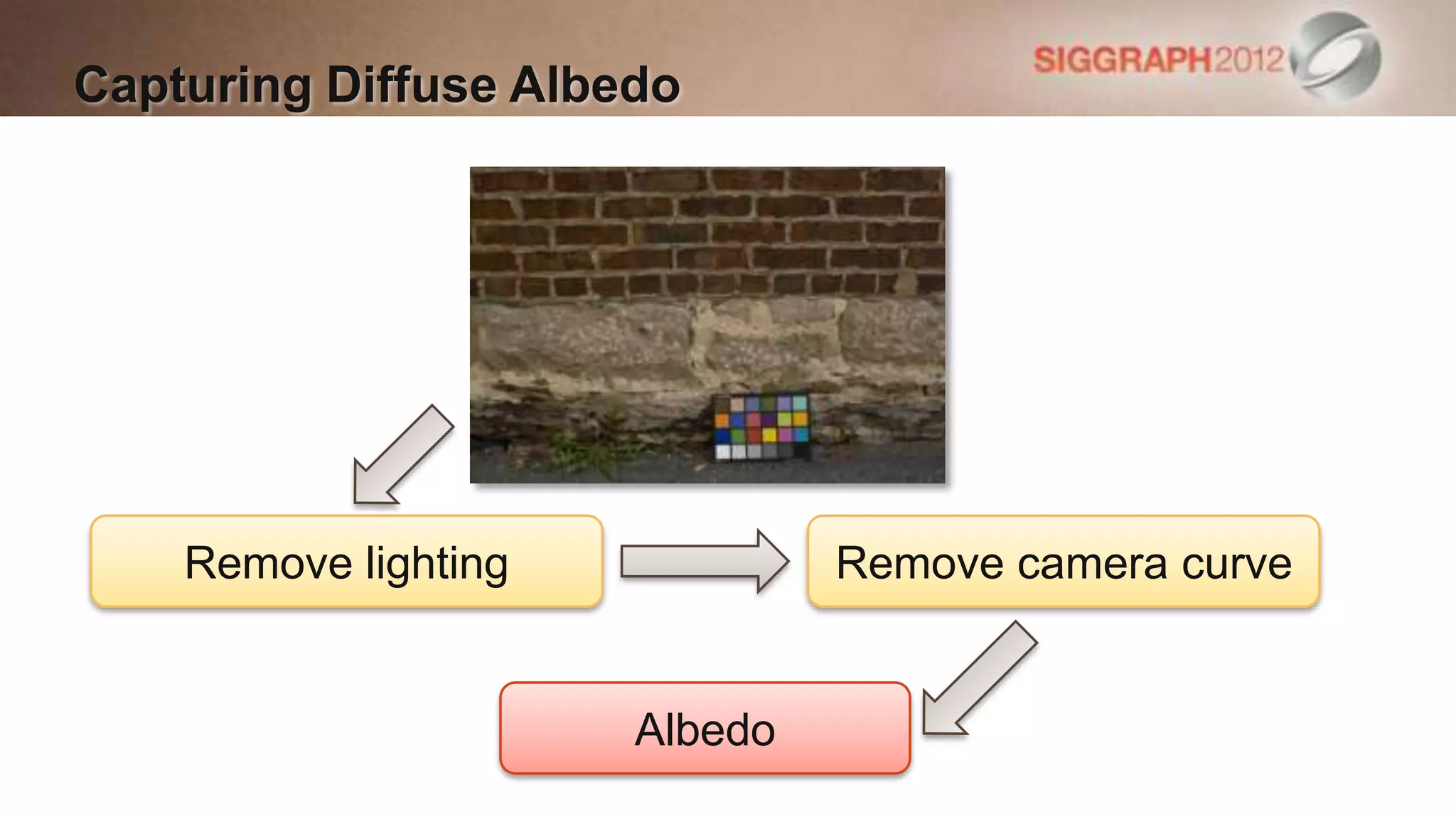 Capturing Diffuse Albedo

SIGGRAPH2012

Remove lighting

Remove camera curve

Albedo